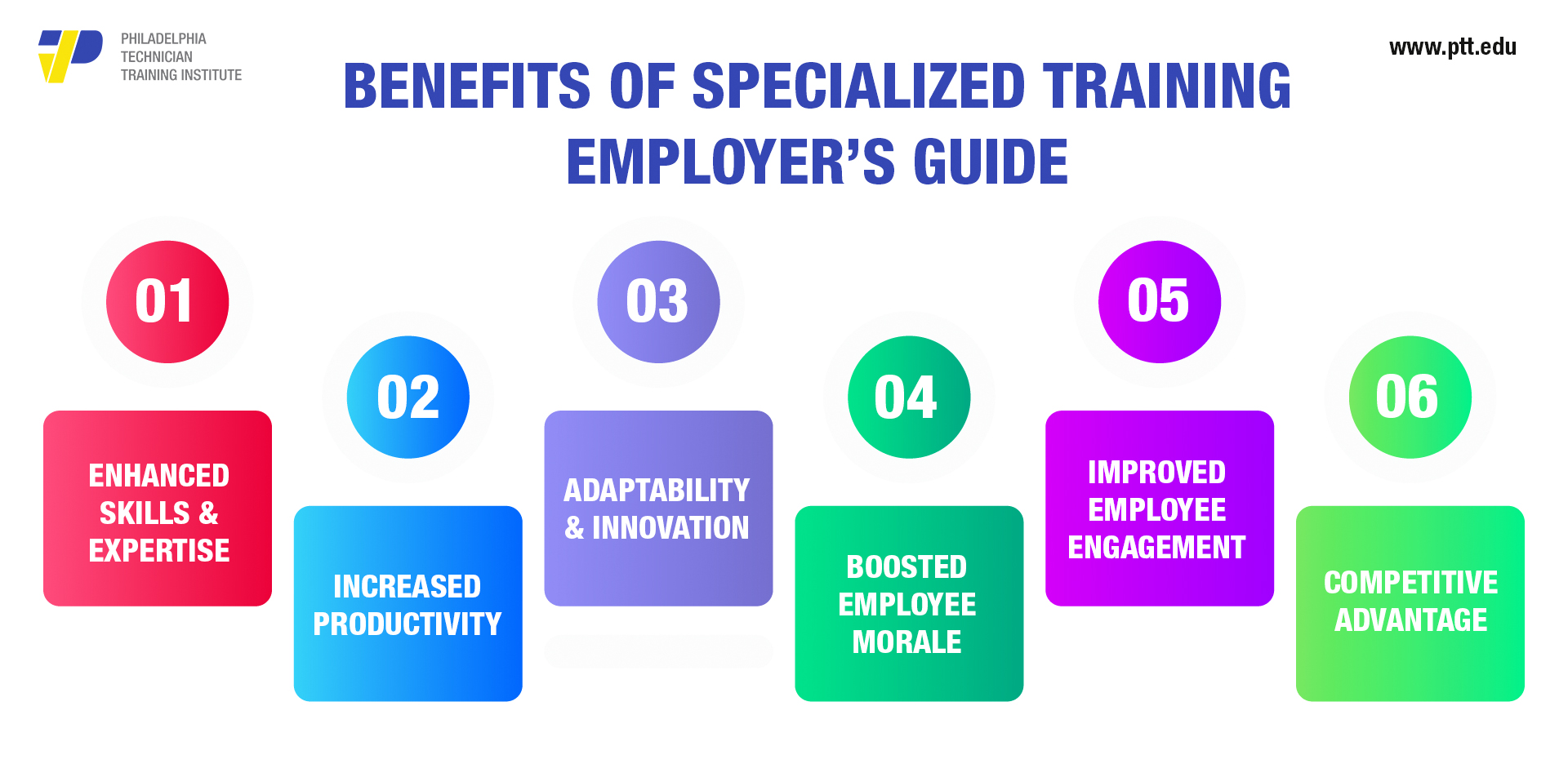 PHILADELPHIA TECHNICIAN TRAINING INSTITUTE

www.ptt.edu

BENEFITS OF SPECIALIZED TRAINING EMPLOYER'S GUIDE

01

ENHANCED SKILLS & EXPERTISE

02

INCREASED PRODUCTIVITY

03

ADAPTABILITY & INNOVATION

04

BOOSTED EMPLOYEE MORALE

05

IMPROVED EMPLOYEE ENGAGEMENT

06

COMPETITIVE ADVANTAGE